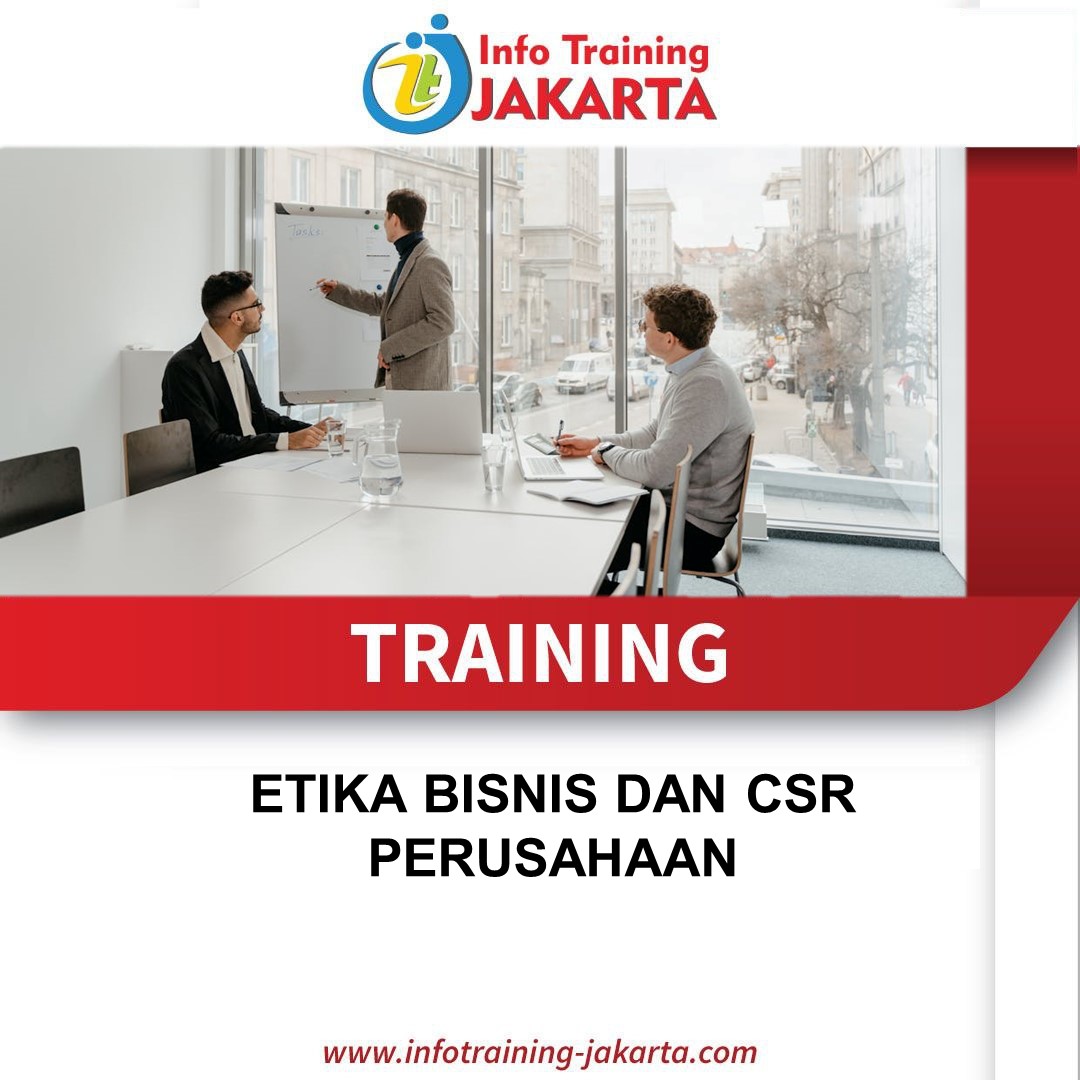 Info Training JAKARTA

Tasks

TRAINING

ETIKA BISNIS DAN CSR PERUSAHAAN

www.infotraining-jakarta.com